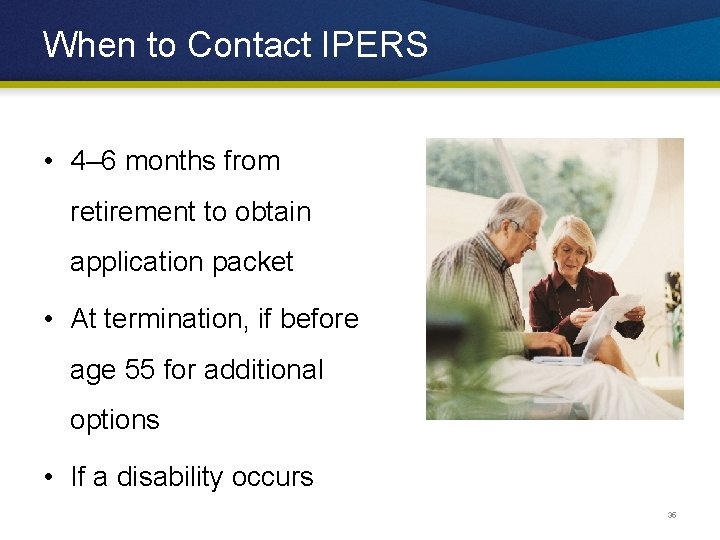 When to Contact IPERS

• 4–6 months from retirement to obtain application packet

• At termination, if before age 55 for additional options

• If a disability occurs

36